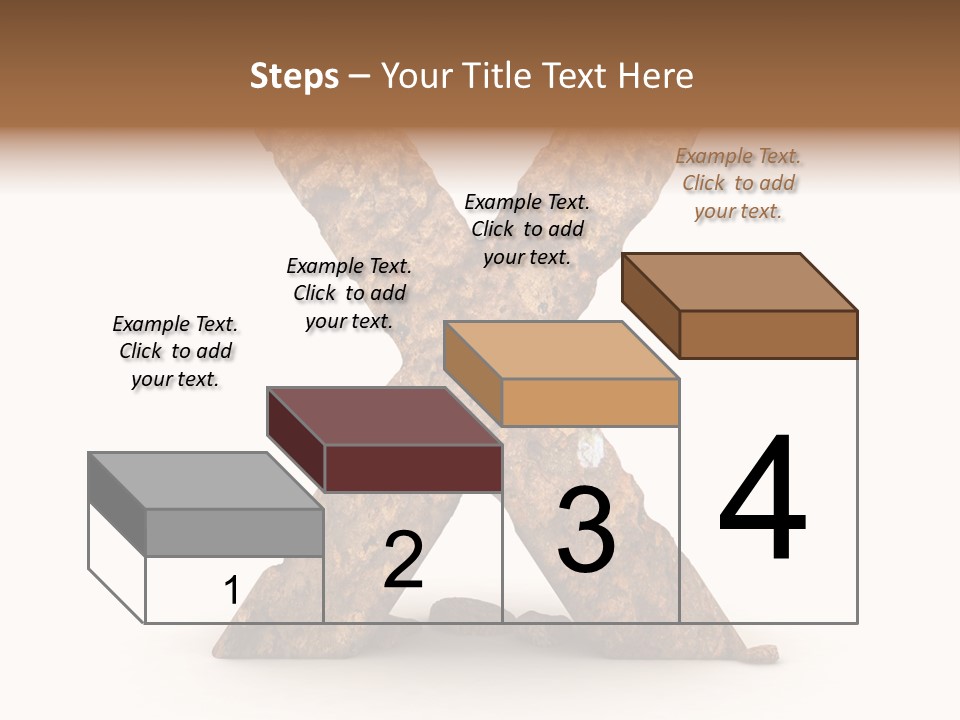 Steps – Your Title Text Here

Example Text. Click to add your text.

Example Text. Click to add your text.

Example Text. Click to add your text.

Example Text. Click to add your text.

1

2

3

4